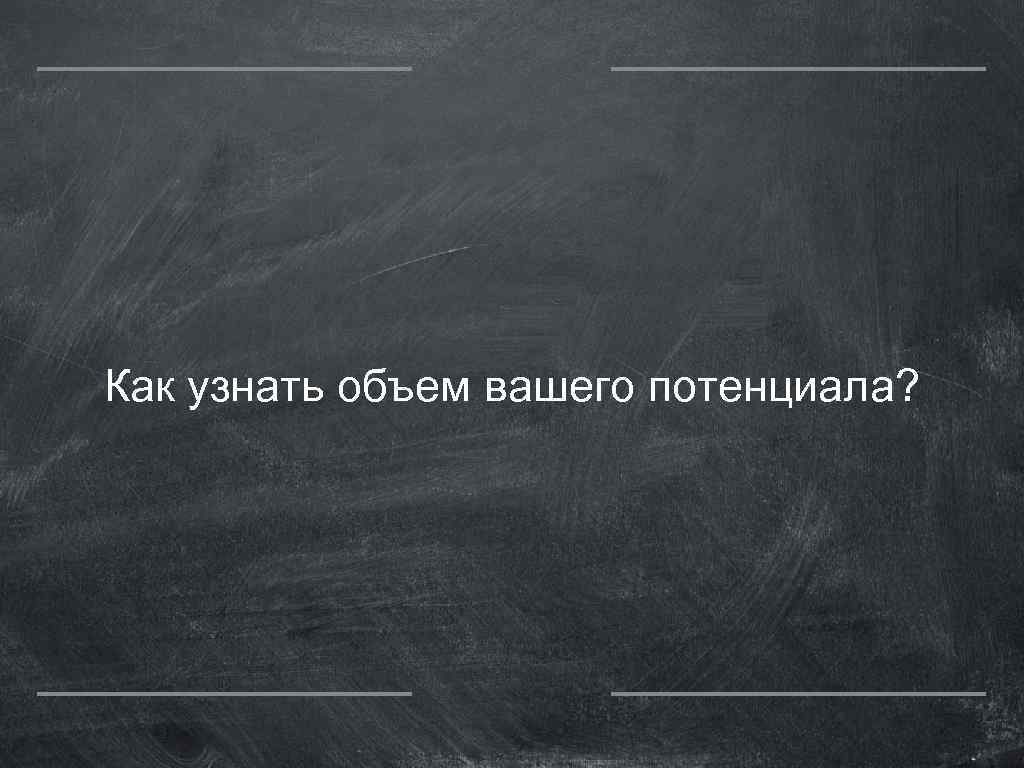 Как узнать объем вашего потенциала?